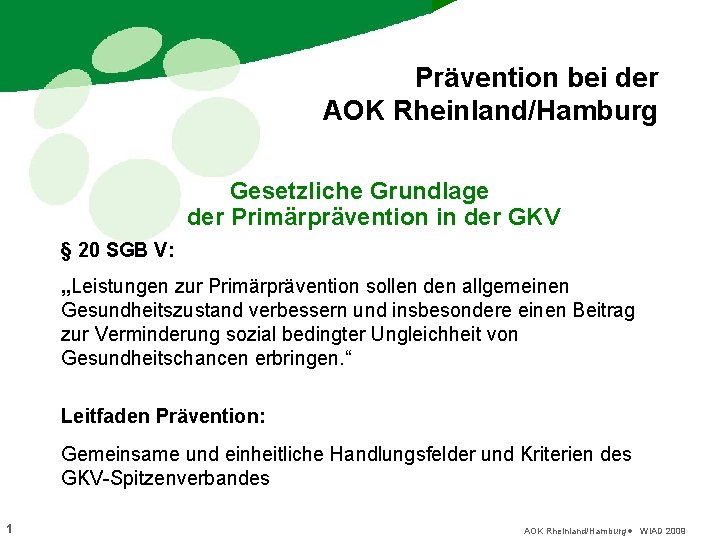 Prävention bei der
AOK Rheinland/Hamburg

Gesetzliche Grundlage
der Primärprävention in der GKV

§ 20 SGB V:

„Leistungen zur Primärprävention sollen den allgemeinen Gesundheitszustand verbessern und insbesondere einen Beitrag zur Verminderung sozial bedingter Ungleichheit von Gesundheitschancen erbringen.“

Leitfaden Prävention:

Gemeinsame und einheitliche Handlungsfelder und Kriterien des GKV-Spitzenverbandes

1

AOK Rheinland/Hamburg • WIAD 2009